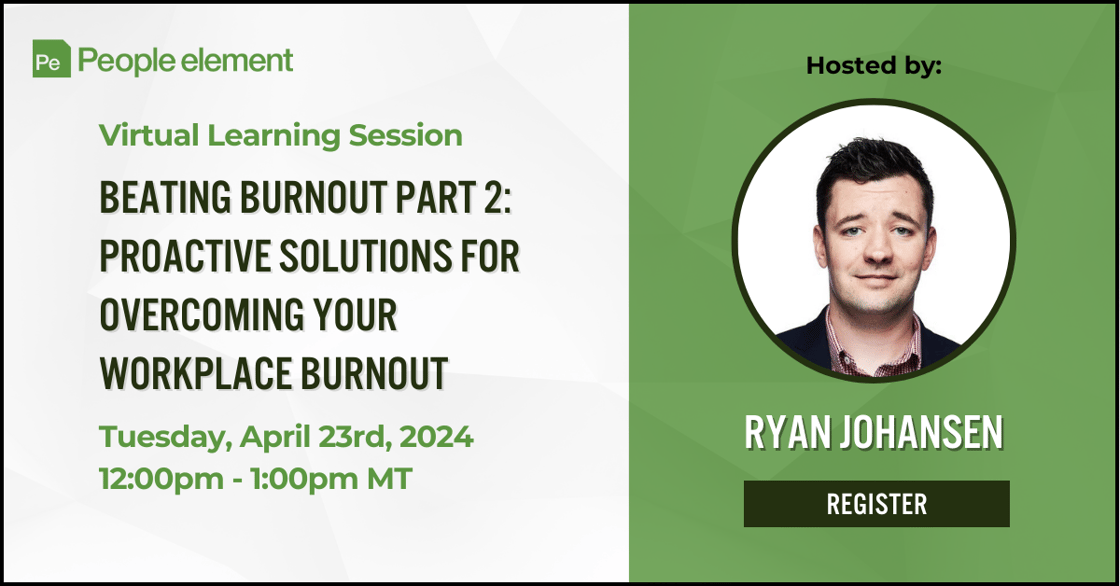 Pe People element

Virtual Learning Session

BEATING BURNOUT PART 2: PROACTIVE SOLUTIONS FOR OVERCOMING YOUR WORKPLACE BURNOUT

Tuesday, April 23rd, 2024
12:00pm - 1:00pm MT

Hosted by:

RYAN JOHANSEN

REGISTER